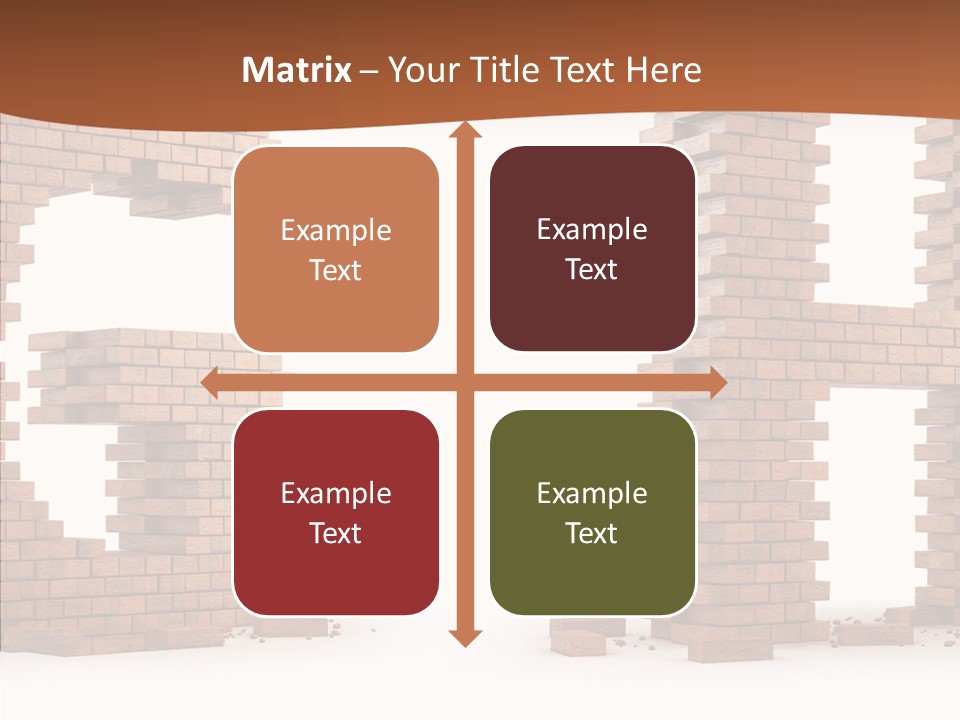 Matrix – Your Title Text Here

Example Text

Example Text

Example Text

Example Text